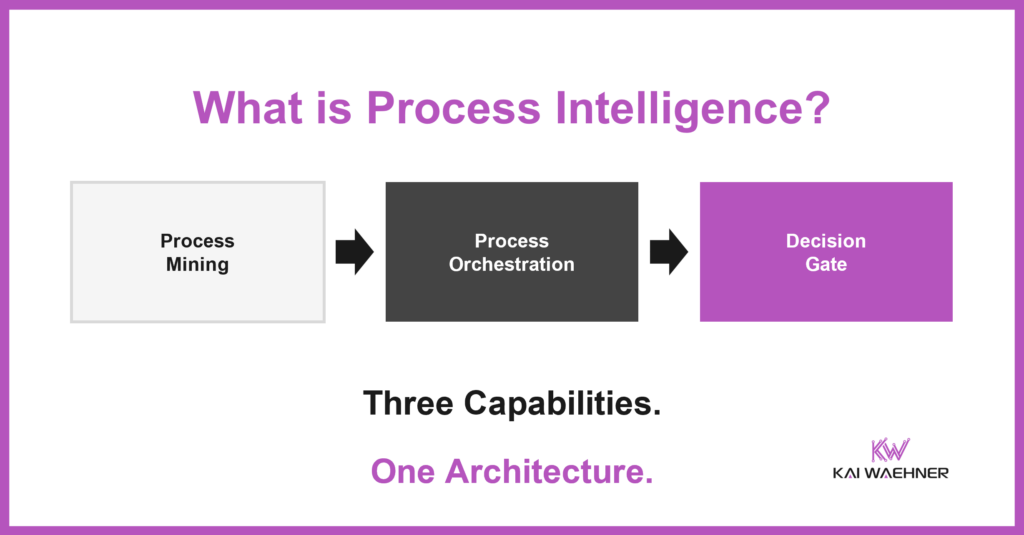 What is Process Intelligence?

Process Mining

Process Orchestration

Decision Gate

Three Capabilities.

One Architecture.

KW
KAI WAEHNER